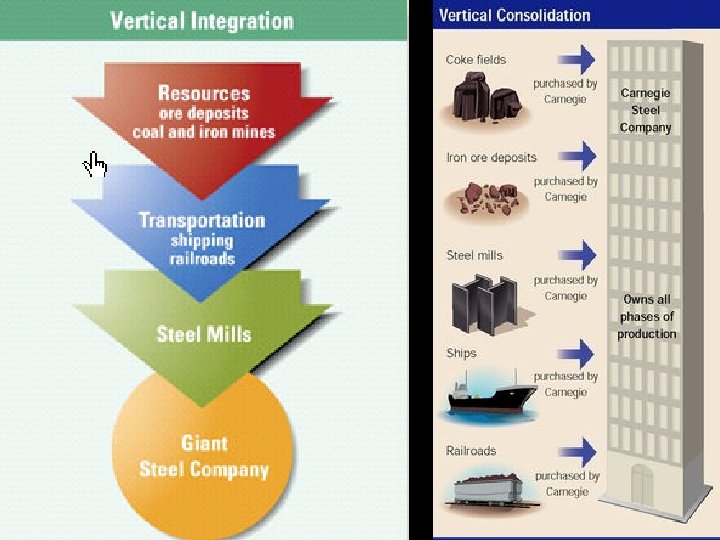 Vertical Integration

Resources
ore deposits
coal and iron mines

Transportation
shipping
railroads

Steel Mills

Giant
Steel Company

Vertical Consolidation

Coke fields

purchased by Carnegie

Iron ore deposits

purchased by Carnegie

Steel mills

purchased by Carnegie

Ships

purchased by Carnegie

Railroads

purchased by Carnegie

Carnegie Steel Company

Owns all phases of production